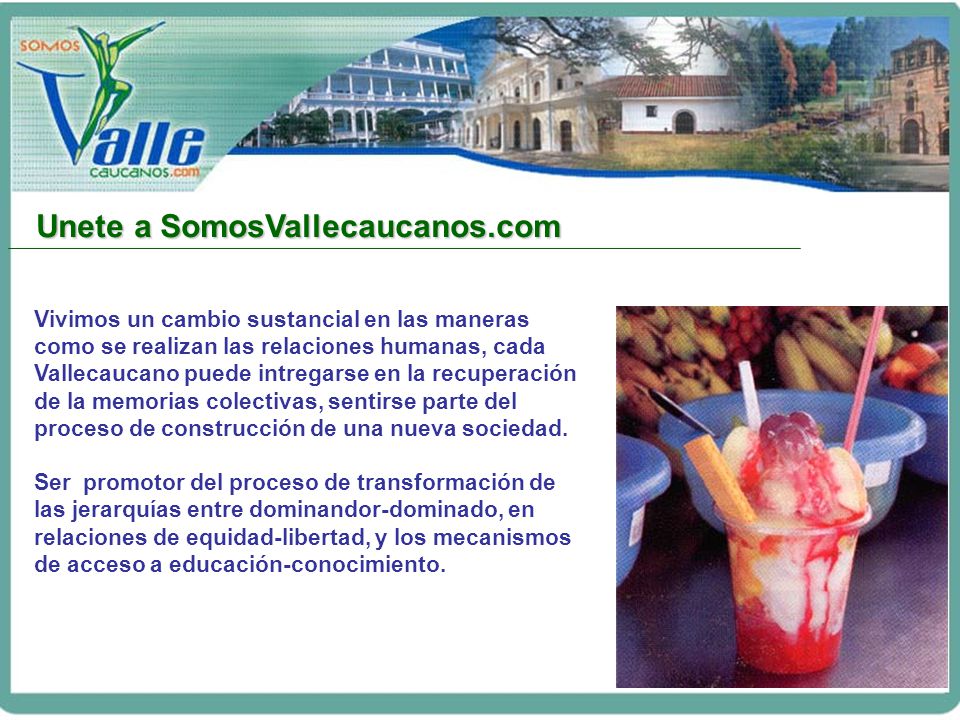 SOMOS
Valle
caucanos.com

Unete a SomosVallecaucanos.com

Vivimos un cambio sustancial en las maneras como se realizan las relaciones humanas, cada Vallecaucano puede intregarse en la recuperación de la memorias colectivas, sentirse parte del proceso de construcción de una nueva sociedad.

Ser promotor del proceso de transformación de las jerarquías entre dominandor-dominado, en relaciones de equidad-libertad, y los mecanismos de acceso a educación-conocimiento.